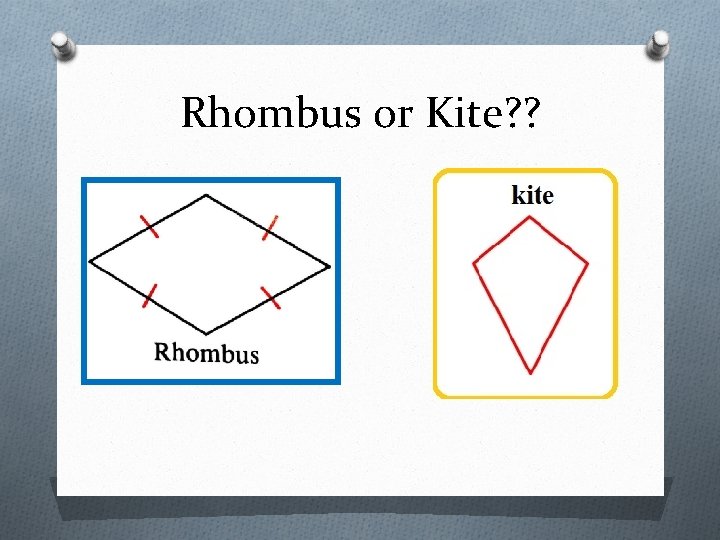 Rhombus or Kite??

Rhombus

kite